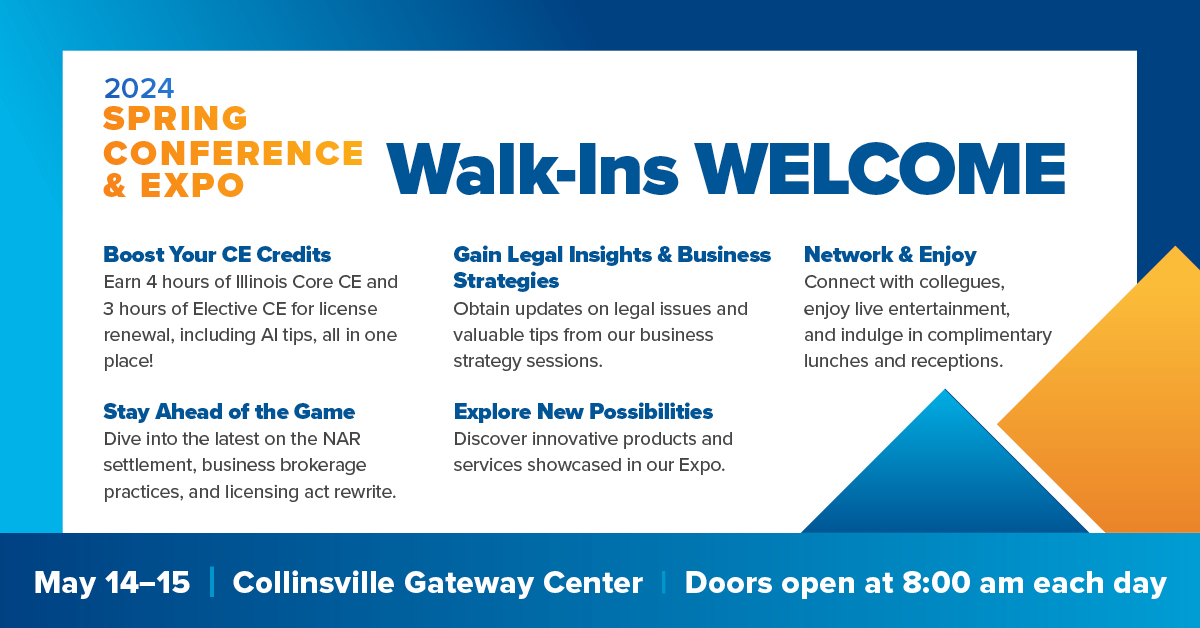 2024
SPRING CONFERENCE & EXPO

Walk-Ins WELCOME

Boost Your CE Credits
Earn 4 hours of Illinois Core CE and 3 hours of Elective CE for license renewal, including AI tips, all in one place!

Stay Ahead of the Game
Dive into the latest on the NAR settlement, business brokerage practices, and licensing act rewrite.

Gain Legal Insights & Business Strategies
Obtain updates on legal issues and valuable tips from our business strategy sessions.

Explore New Possibilities
Discover innovative products and services showcased in our Expo.

Network & Enjoy
Connect with collegues, enjoy live entertainment, and indulge in complimentary lunches and receptions.

May 14–15 | Collinsville Gateway Center | Doors open at 8:00 am each day